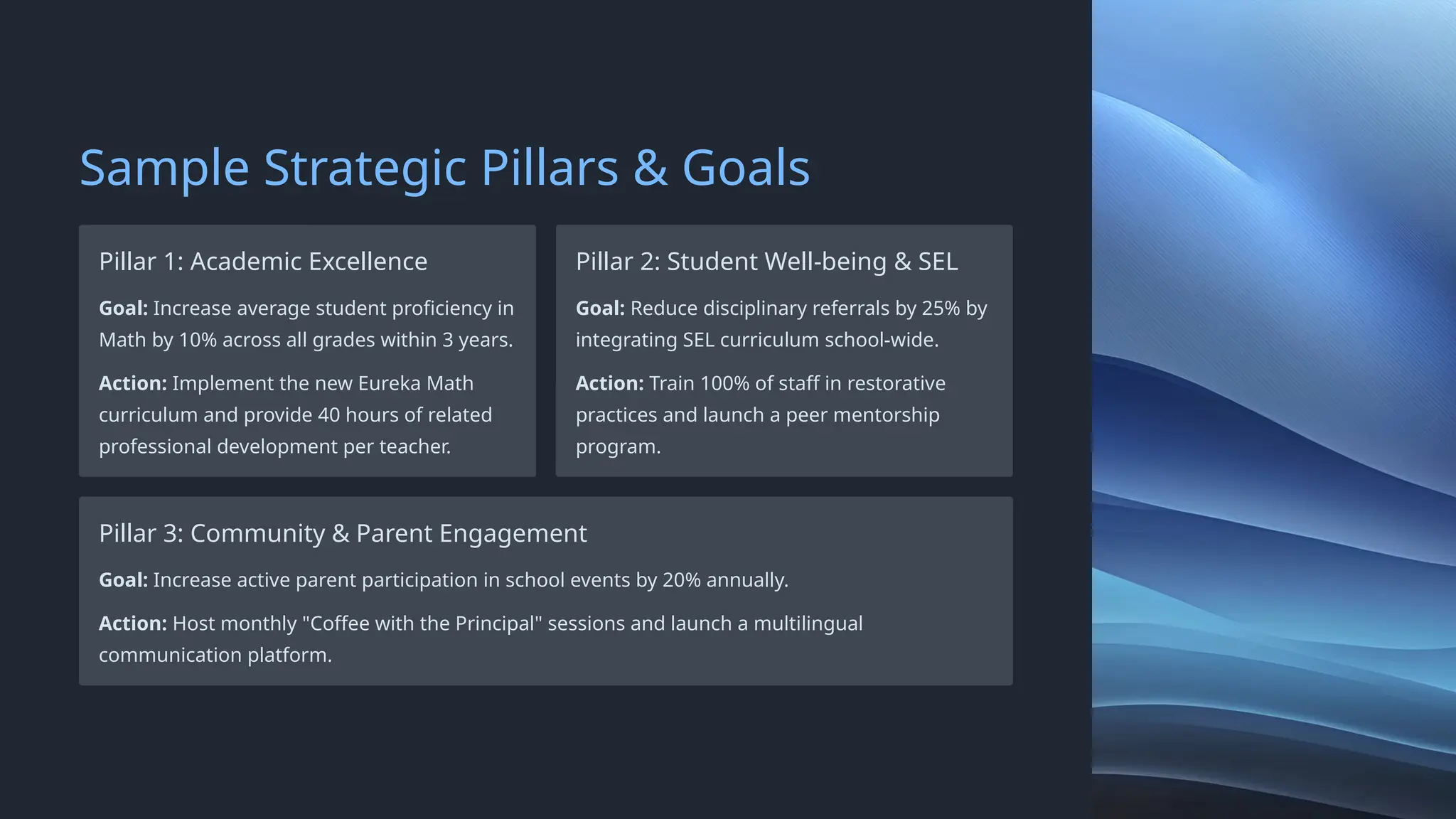 Sample Strategic Pillars & Goals

Pillar 1: Academic Excellence

Goal: Increase average student proficiency in Math by 10% across all grades within 3 years.

Action: Implement the new Eureka Math curriculum and provide 40 hours of related professional development per teacher.

Pillar 2: Student Well-being & SEL

Goal: Reduce disciplinary referrals by 25% by integrating SEL curriculum school-wide.

Action: Train 100% of staff in restorative practices and launch a peer mentorship program.

Pillar 3: Community & Parent Engagement

Goal: Increase active parent participation in school events by 20% annually.

Action: Host monthly "Coffee with the Principal" sessions and launch a multilingual communication platform.